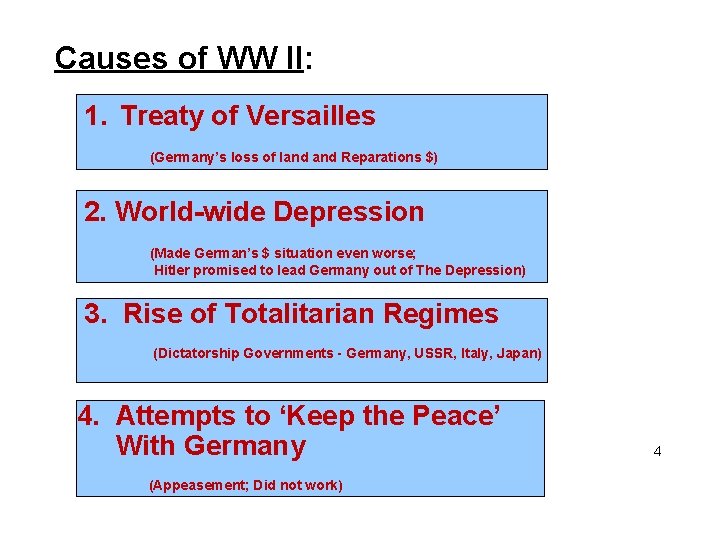 Causes of WW II:

1. Treaty of Versailles

(Germany's loss of land and Reparations $)

2. World-wide Depression

(Made German's $ situation even worse; Hitler promised to lead Germany out of The Depression)

3. Rise of Totalitarian Regimes

(Dictatorship Governments - Germany, USSR, Italy, Japan)

4. Attempts to 'Keep the Peace' With Germany

(Appeasement; Did not work)

4